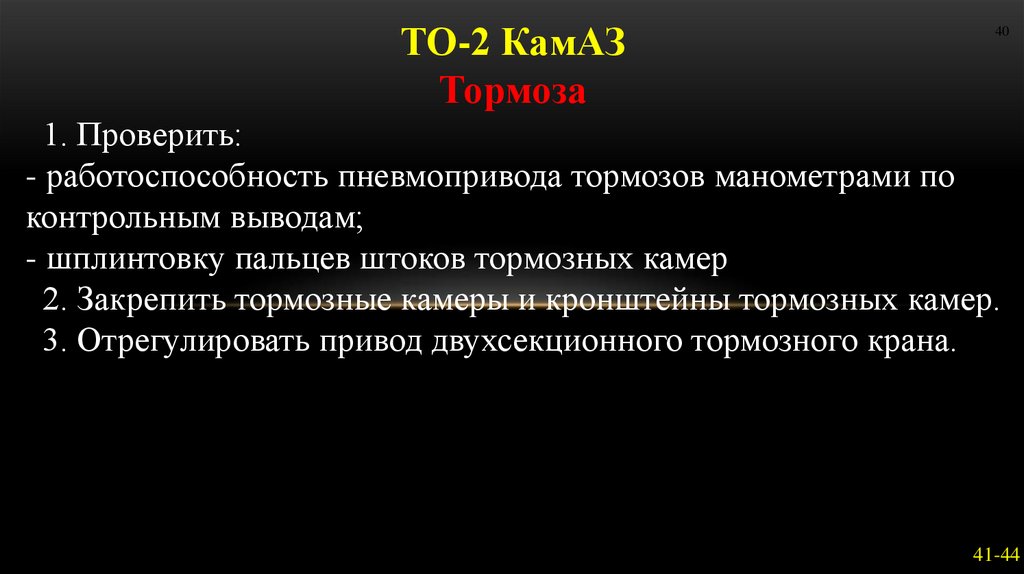 40

ТО-2 КамАЗ
Тормоза

1. Проверить:
- работоспособность пневмопривода тормозов манометрами по контрольным выводам;
- шплинтовку пальцев штоков тормозных камер
2. Закрепить тормозные камеры и кронштейны тормозных камер.
3. Отрегулировать привод двухсекционного тормозного крана.

41-44